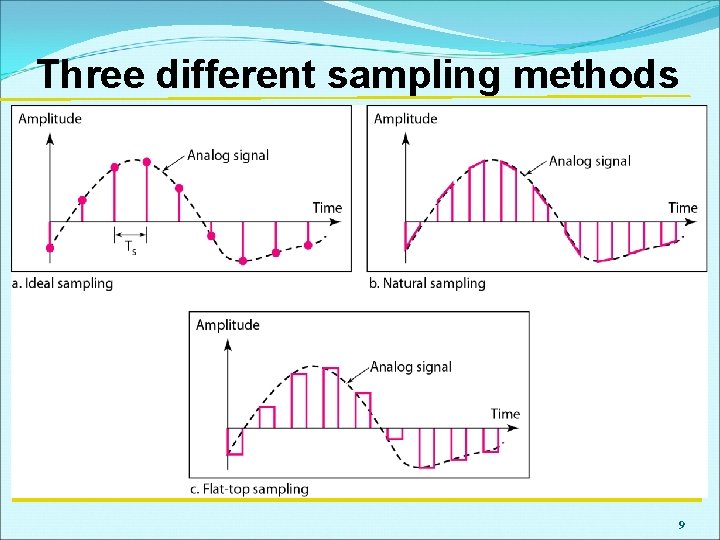 Three different sampling methods

Amplitude
Analog signal
Time
$T_s$
a. Ideal sampling

Amplitude
Analog signal
Time
b. Natural sampling

Amplitude
Analog signal
Time
c. Flat-top sampling

9